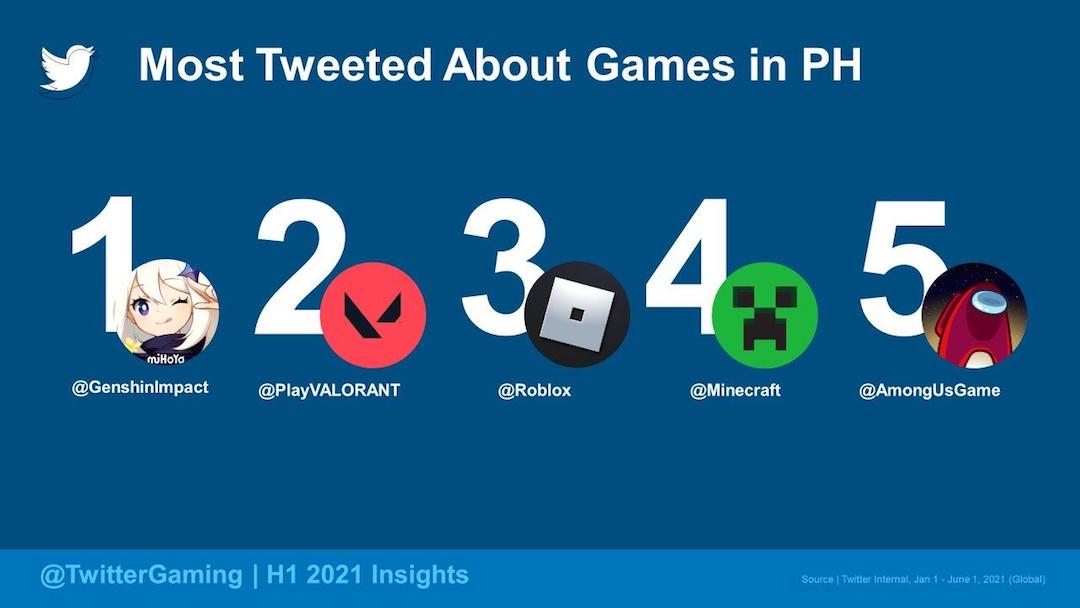 Most Tweeted About Games in PH

1
miHoYo
@GenshinImpact

2
@PlayVALORANT

3
@Roblox

4
@Minecraft

5
@AmongUsGame

@TwitterGaming | H1 2021 Insights

Source | Twitter Internal, Jan 1 - June 1, 2021 (Global)